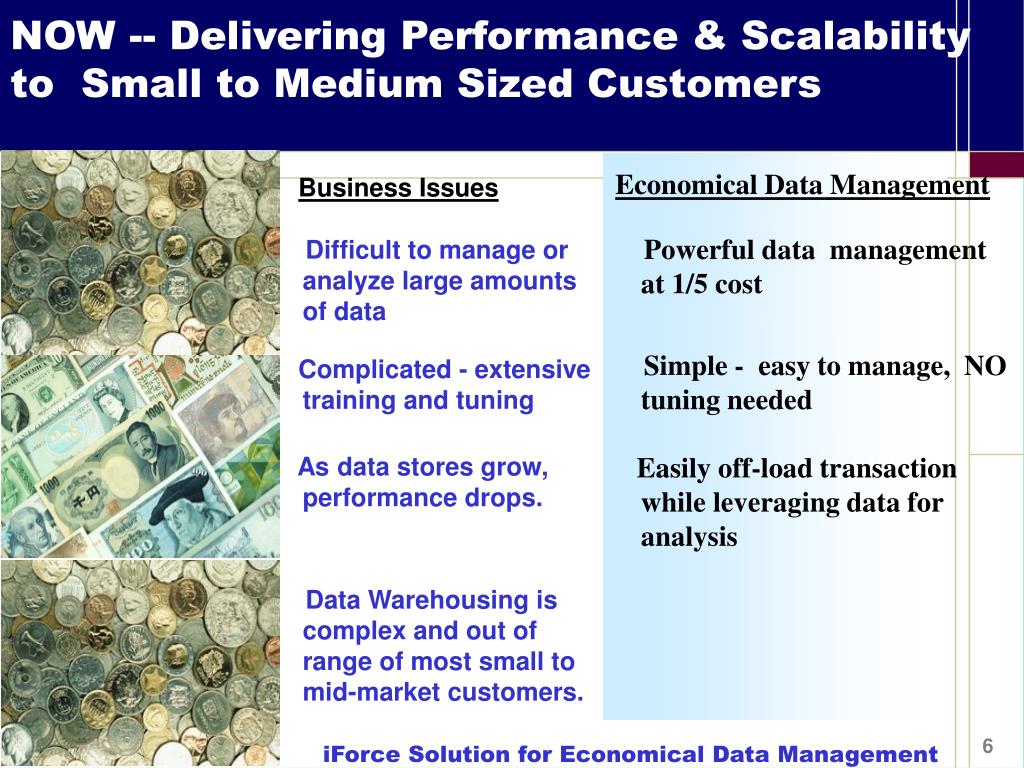 NOW -- Delivering Performance & Scalability to Small to Medium Sized Customers

Business Issues

Difficult to manage or analyze large amounts of data

Complicated - extensive training and tuning

As data stores grow, performance drops.

Data Warehousing is complex and out of range of most small to mid-market customers.

Economical Data Management

Powerful data management at 1/5 cost

Simple - easy to manage, NO tuning needed

Easily off-load transaction while leveraging data for analysis

iForce Solution for Economical Data Management

6